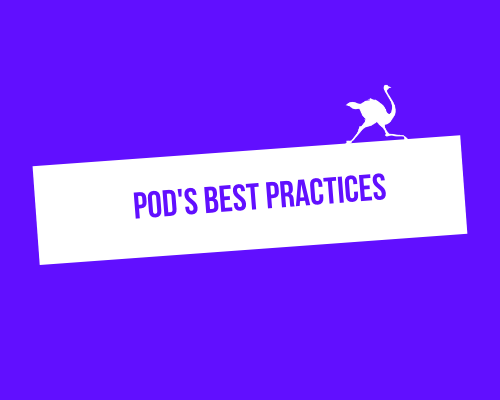 POD'S BEST PRACTICES